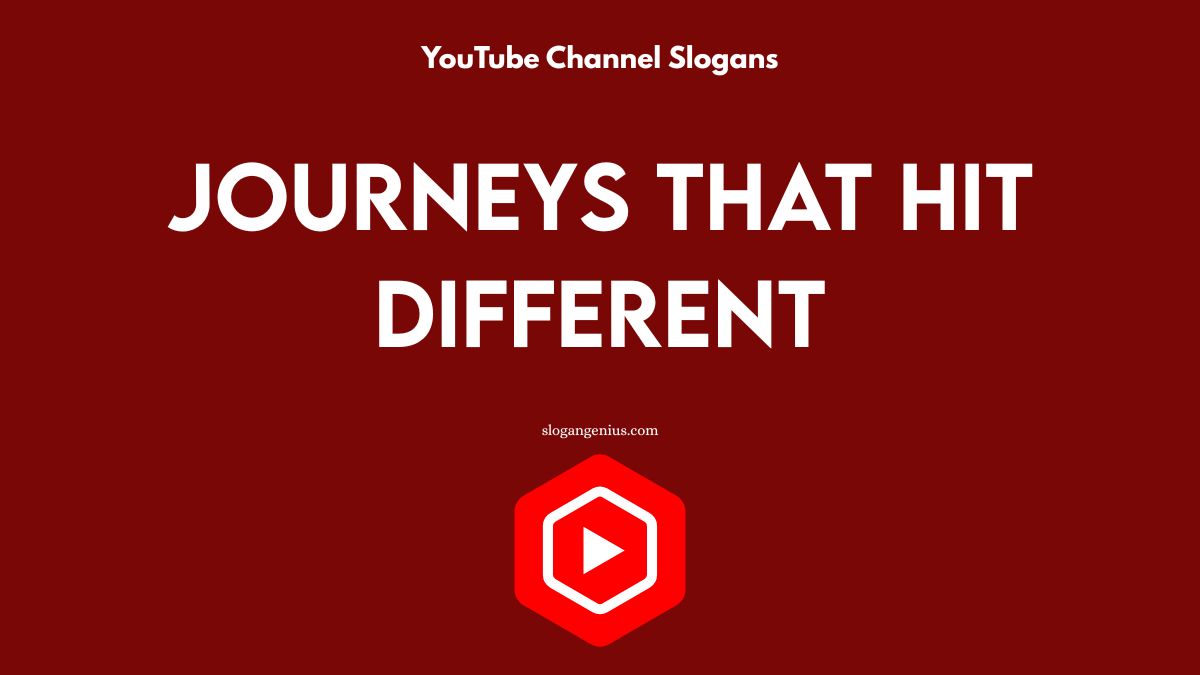 YouTube Channel Slogans

JOURNEYS THAT HIT DIFFERENT

slogangenius.com